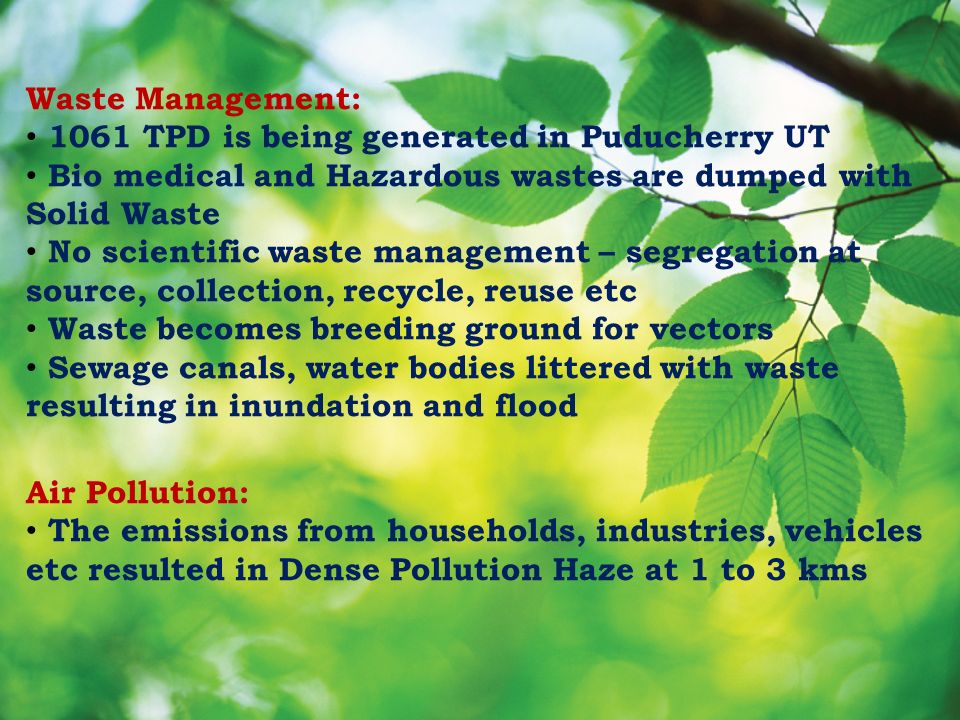 Waste Management:
• 1061 TPD is being generated in Puducherry UT
• Bio medical and Hazardous wastes are dumped with Solid Waste
• No scientific waste management – segregation at source, collection, recycle, reuse etc
• Waste becomes breeding ground for vectors
• Sewage canals, water bodies littered with waste resulting in inundation and flood

Air Pollution:
• The emissions from households, industries, vehicles etc resulted in Dense Pollution Haze at 1 to 3 kms